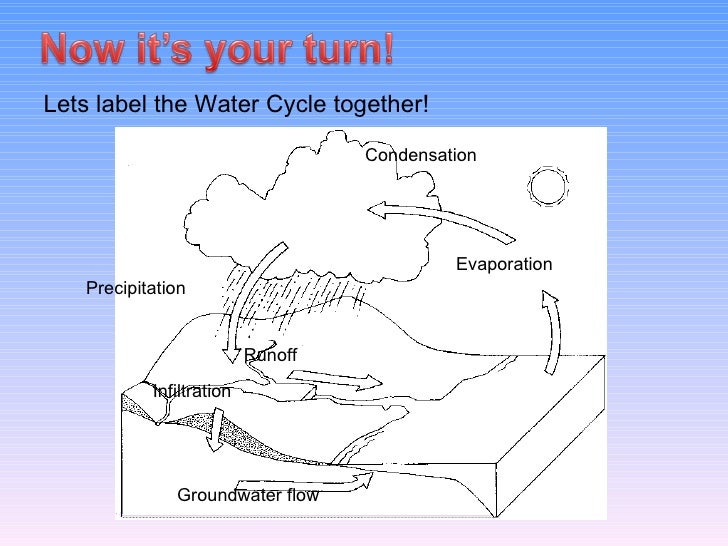 Now it's your turn!

Lets label the Water Cycle together!

Condensation

Evaporation

Precipitation

Runoff

Infiltration

Groundwater flow